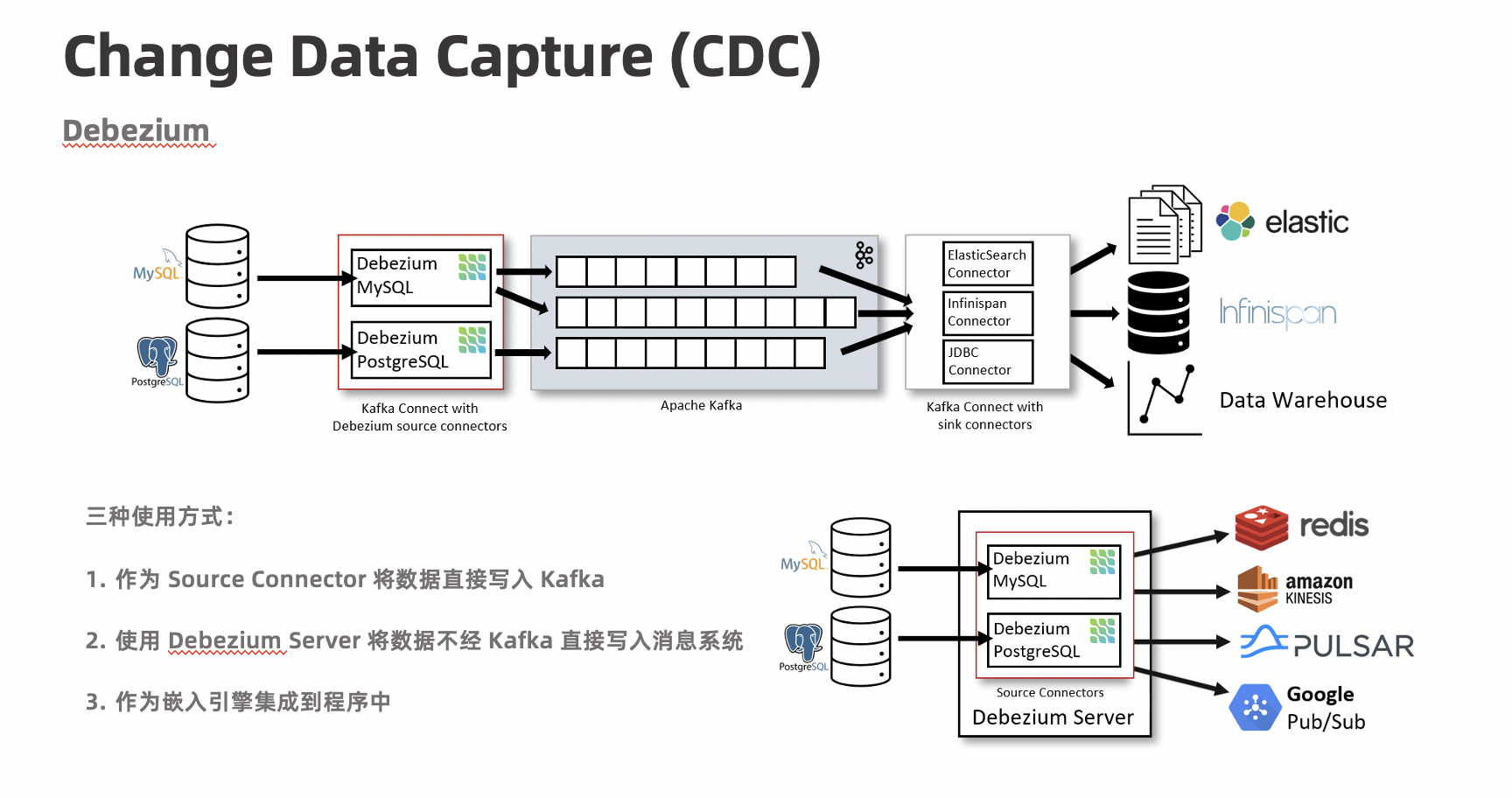 Change Data Capture (CDC)

Debezium

MySQL

PostgreSQL

Debezium MySQL

Debezium PostgreSQL

Kafka Connect with Debezium source connectors

Apache Kafka

ElasticSearch Connector

Infinispan Connector

JDBC Connector

Kafka Connect with sink connectors

elastic

Infinispan

Data Warehouse

三种使用方式：

1. 作为 Source Connector 将数据直接写入 Kafka

2. 使用 Debezium Server 将数据不经 Kafka 直接写入消息系统

3. 作为嵌入引擎集成到程序中

MySQL

PostgreSQL

Debezium MySQL

Debezium PostgreSQL

Source Connectors

Debezium Server

redis

amazon KINESIS

PULSAR

Google Pub/Sub